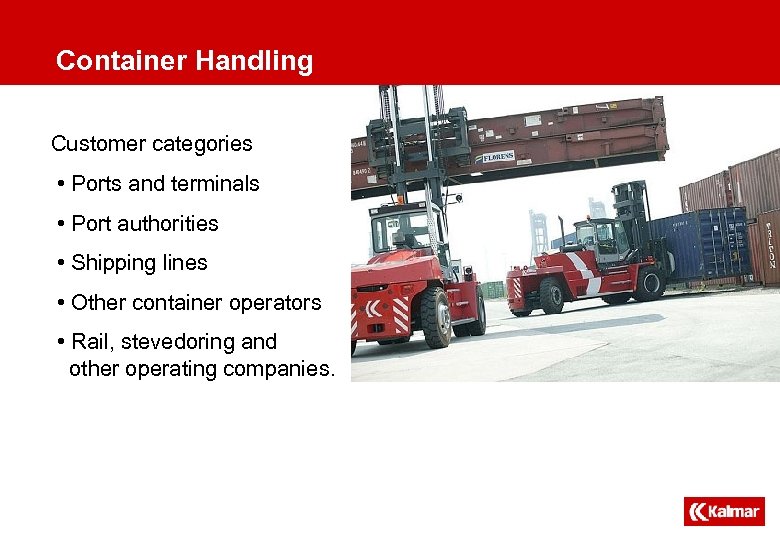 Container Handling

Customer categories

• Ports and terminals

• Port authorities

• Shipping lines

• Other container operators

• Rail, stevedoring and other operating companies.

FLORENS

TRITON

Kalmar